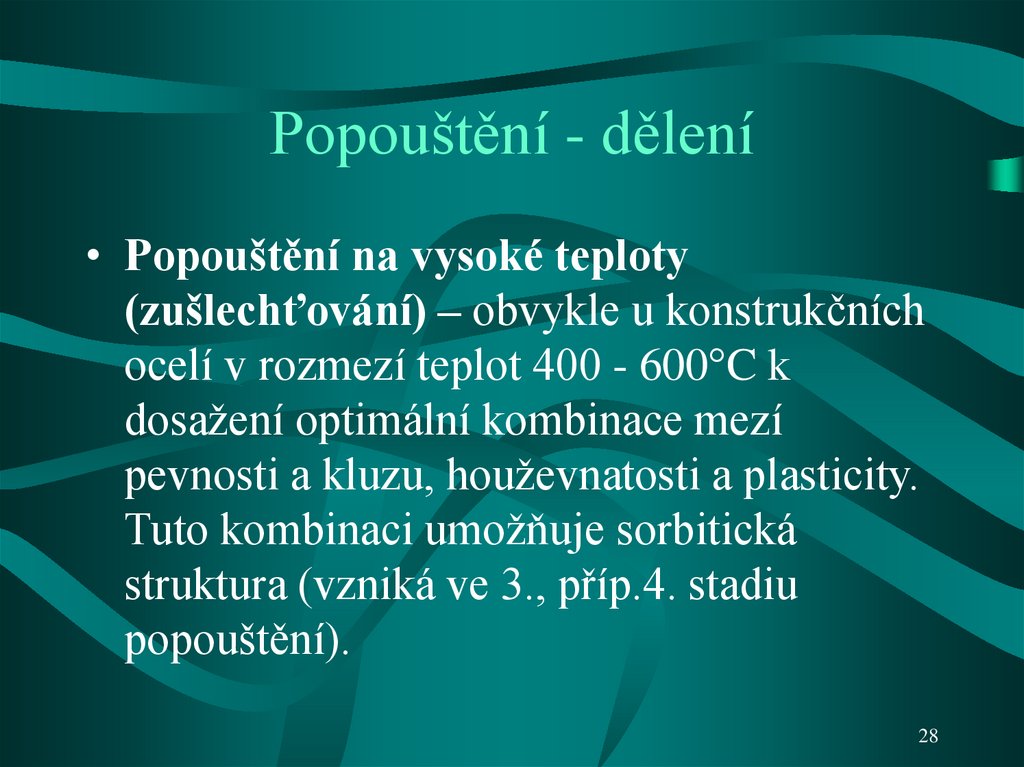 Popouštění - dělení

• Popouštění na vysoké teploty (zušlechťování) – obvykle u konstrukčních ocelí v rozmezí teplot 400 - 600°C k dosažení optimální kombinace mezí pevnosti a kluzu, houževnatosti a plasticity. Tuto kombinaci umožňuje sorbitická struktura (vzniká ve 3., příp.4. stadiu popouštění).

28